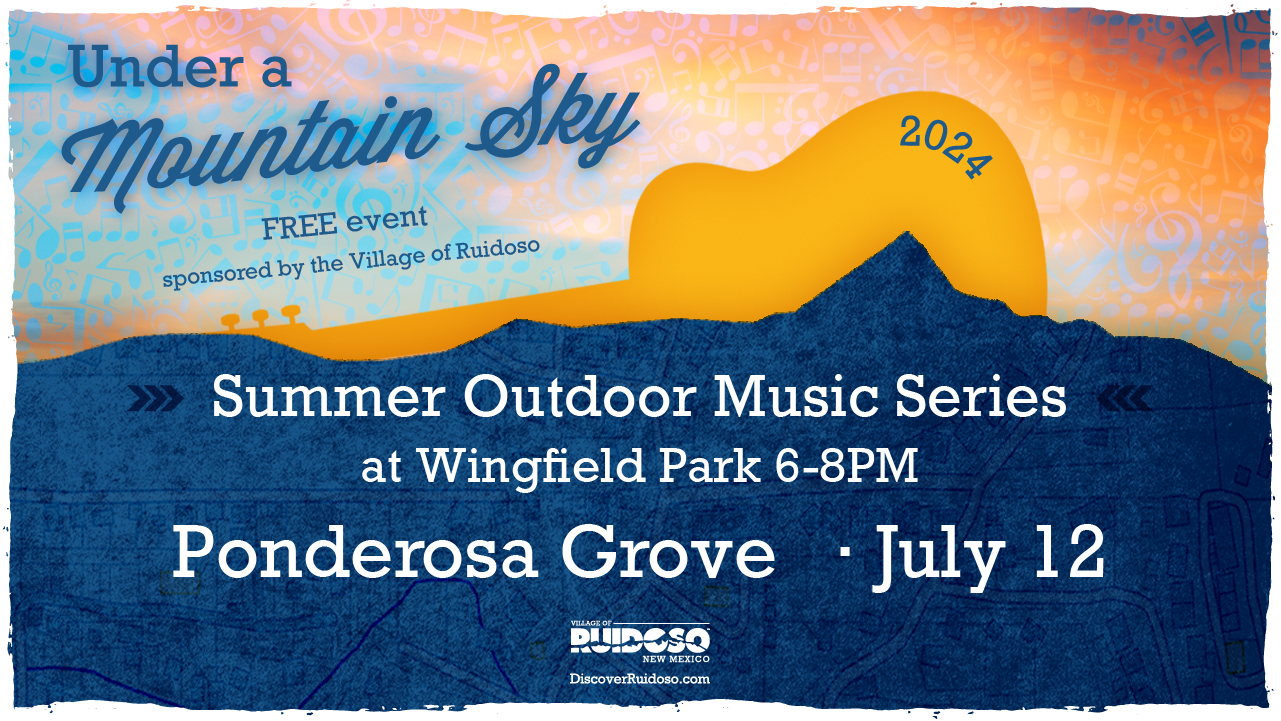 Under a Mountain Sky

2024

FREE event

sponsored by the Village of Ruidoso

Summer Outdoor Music Series

at Wingfield Park 6-8PM

Ponderosa Grove · July 12

VILLAGE OF RUIDOSO NEW MEXICO

DiscoverRuidoso.com